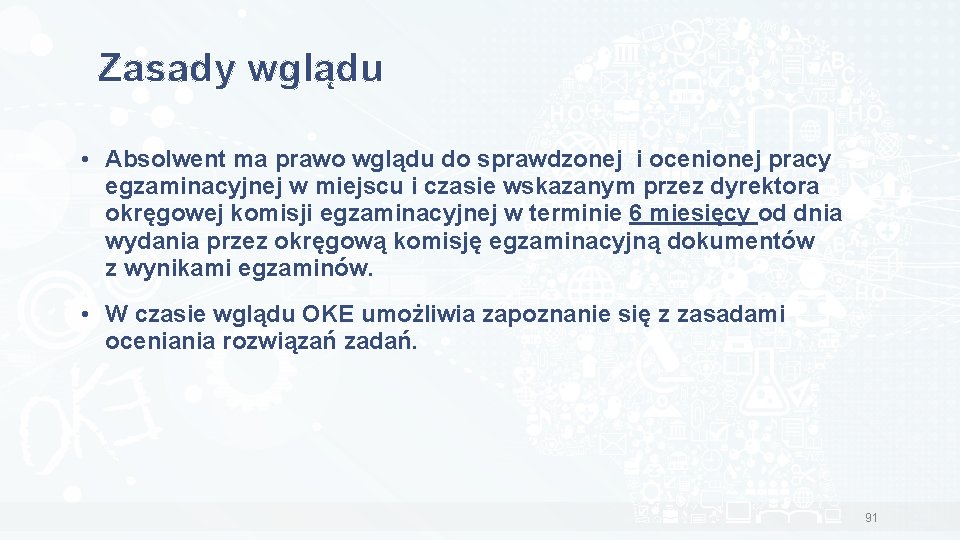 Zasady wglądu

• Absolwent ma prawo wglądu do sprawdzonej i ocenionej pracy egzaminacyjnej w miejscu i czasie wskazanym przez dyrektora okręgowej komisji egzaminacyjnej w terminie 6 miesięcy od dnia wydania przez okręgową komisję egzaminacyjną dokumentów z wynikami egzaminów.

• W czasie wglądu OKE umożliwia zapoznanie się z zasadami oceniania rozwiązań zadań.

91